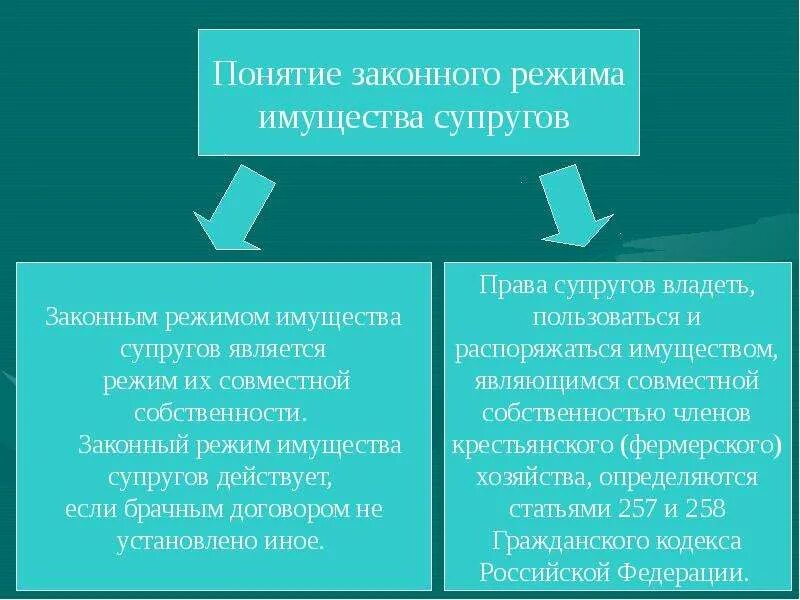 Понятие законного режима имущества супругов

Законным режимом имущества супругов является режим их совместной собственности.

Законный режим имущества супругов действует, если брачным договором не установлено иное.

Права супругов владеть, пользоваться и распоряжаться имуществом, являющимся совместной собственностью членов крестьянского (фермерского) хозяйства, определяются статьями 257 и 258 Гражданского кодекса Российской Федерации.